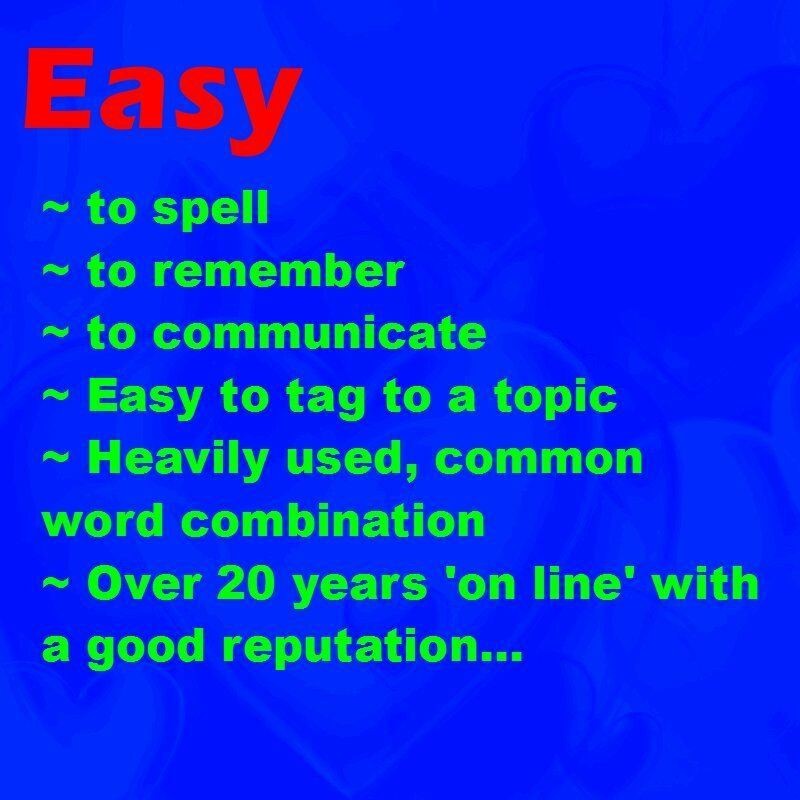 Easy

~ to spell
~ to remember
~ to communicate
~ Easy to tag to a topic
~ Heavily used, common word combination
~ Over 20 years 'on line' with a good reputation...